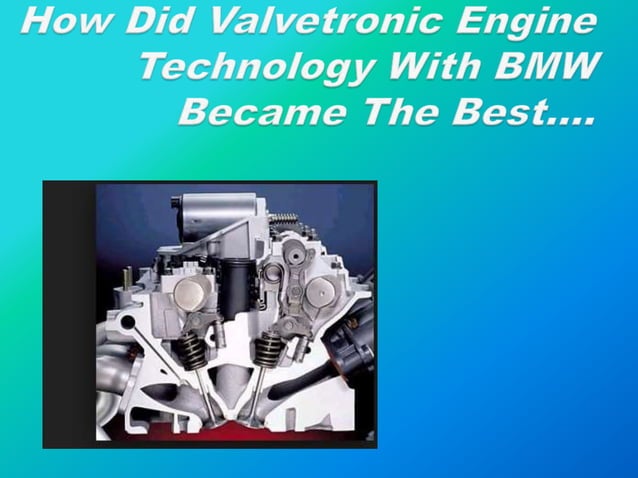 How Did Valvetronic Engine Technology With BMW Became The Best....